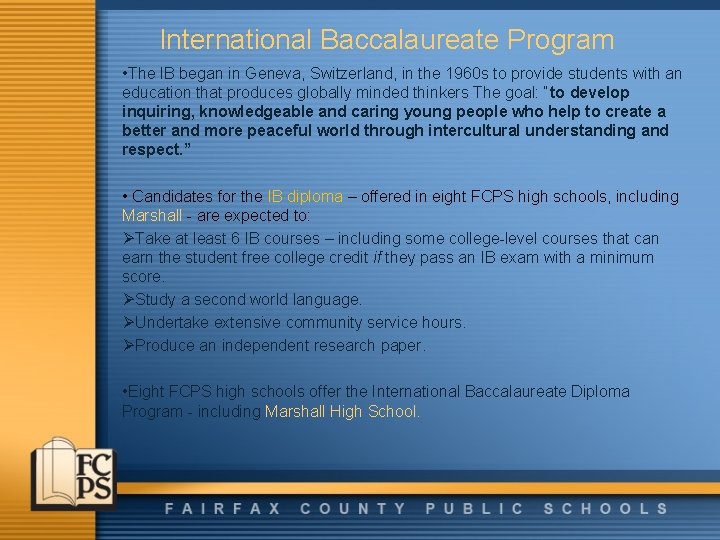 International Baccalaureate Program

•The IB began in Geneva, Switzerland, in the 1960s to provide students with an education that produces globally minded thinkers The goal: "to develop inquiring, knowledgeable and caring young people who help to create a better and more peaceful world through intercultural understanding and respect."

• Candidates for the IB diploma – offered in eight FCPS high schools, including Marshall - are expected to:

➢Take at least 6 IB courses – including some college-level courses that can earn the student free college credit if they pass an IB exam with a minimum score.

➢Study a second world language.

➢Undertake extensive community service hours.

➢Produce an independent research paper.

•Eight FCPS high schools offer the International Baccalaureate Diploma Program - including Marshall High School.

FCPS

FAIRFAX COUNTY PUBLIC SCHOOLS